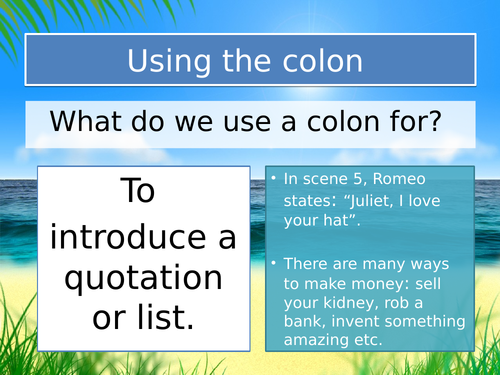 Using the colon

What do we use a colon for?

To introduce a quotation or list.

• In scene 5, Romeo states: “Juliet, I love your hat”.

• There are many ways to make money: sell your kidney, rob a bank, invent something amazing etc.